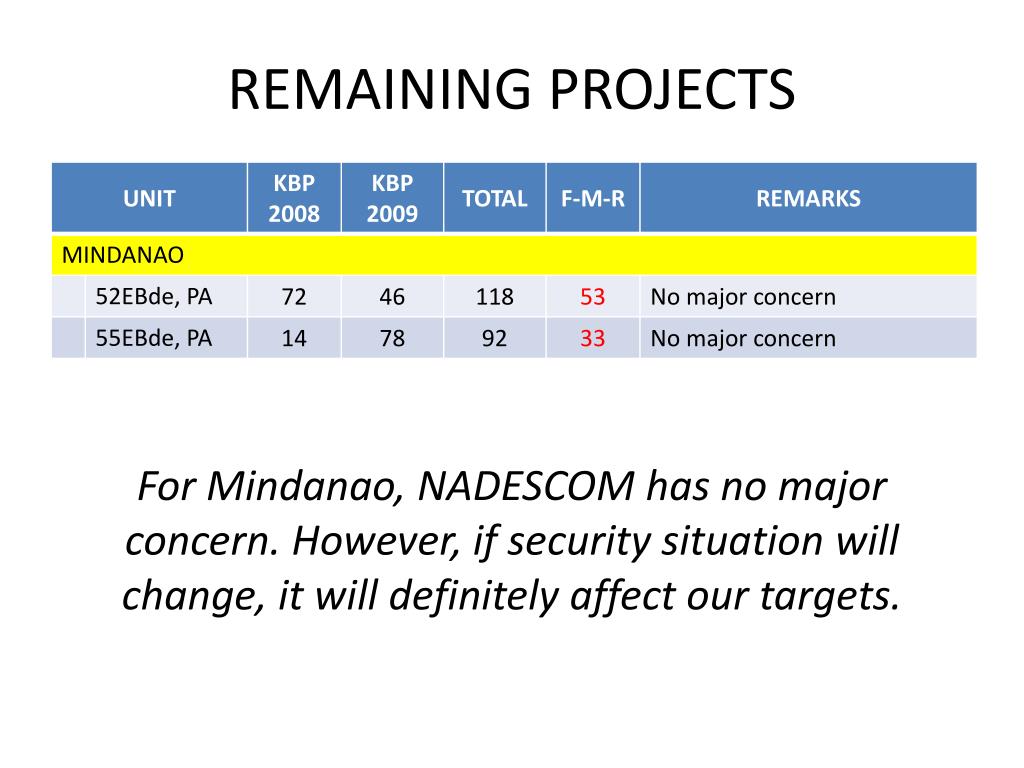 REMAINING PROJECTS

| UNIT | KBP 2008 | KBP 2009 | TOTAL | F-M-R | REMARKS |
|---|---|---|---|---|---|
| MINDANAO | | | | | |
| 52EBde, PA | 72 | 46 | 118 | 53 | No major concern |
| 55EBde, PA | 14 | 78 | 92 | 33 | No major concern |

For Mindanao, NADESCOM has no major concern. However, if security situation will change, it will definitely affect our targets.